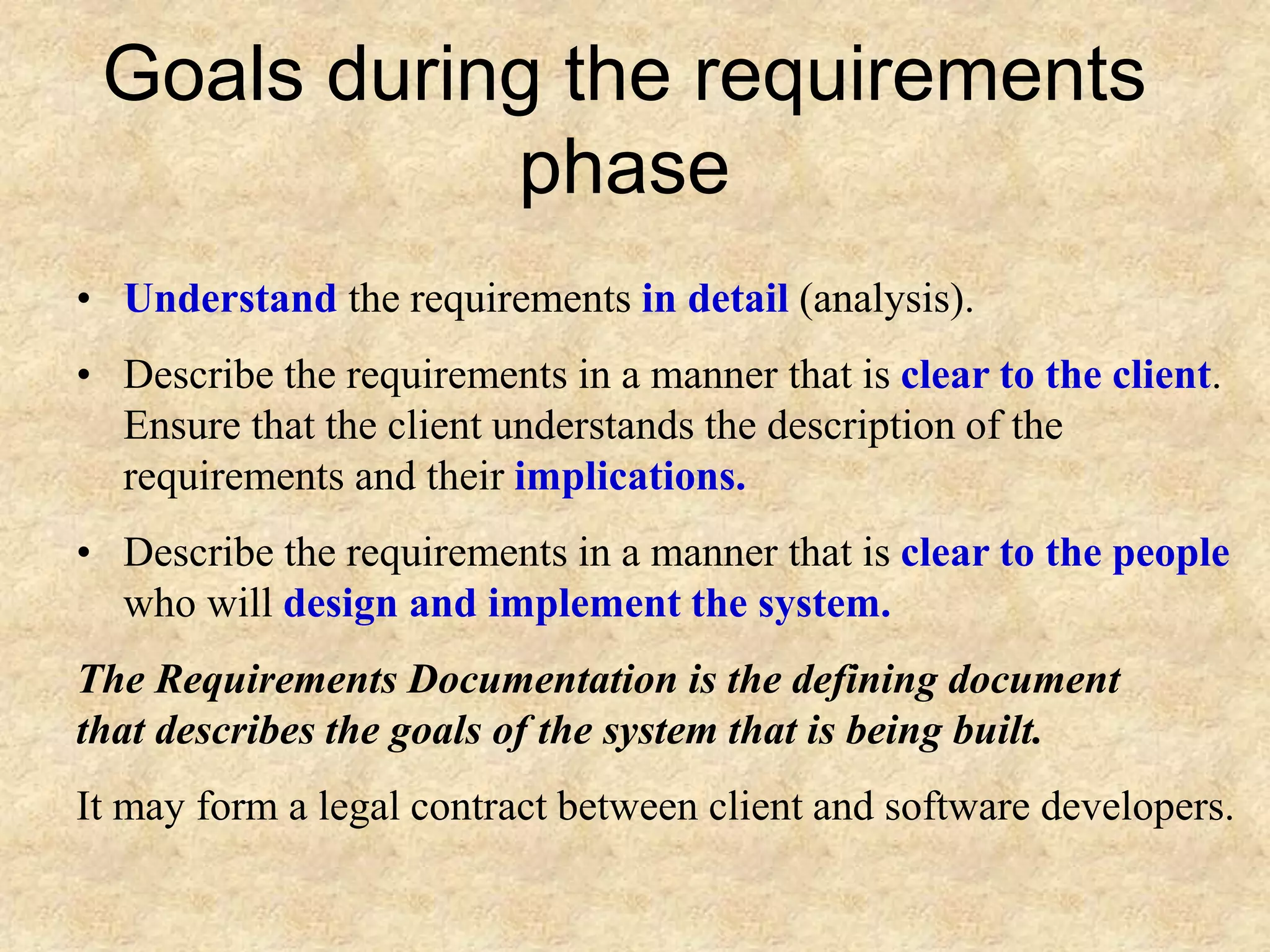 Goals during the requirements phase

• Understand the requirements in detail (analysis).

• Describe the requirements in a manner that is clear to the client. Ensure that the client understands the description of the requirements and their implications.

• Describe the requirements in a manner that is clear to the people who will design and implement the system.

The Requirements Documentation is the defining document that describes the goals of the system that is being built.

It may form a legal contract between client and software developers.